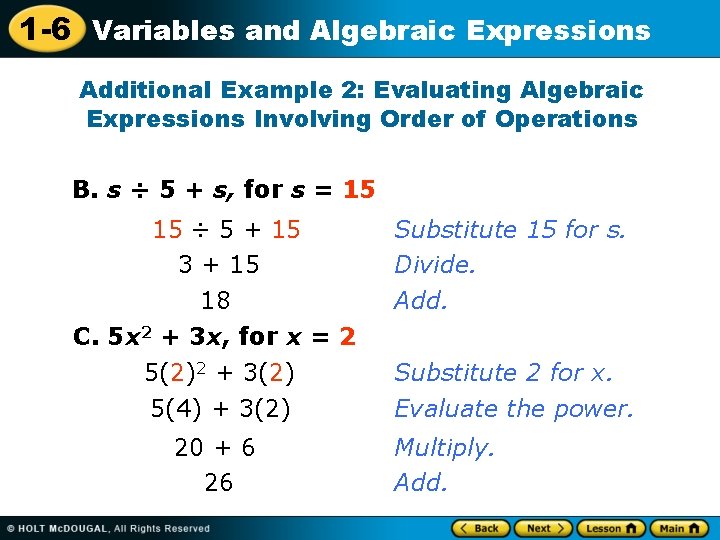 1-6 Variables and Algebraic Expressions

Additional Example 2: Evaluating Algebraic Expressions Involving Order of Operations

B. $s \div 5 + s$, for $s = 15$

$15 \div 5 + 15$ Substitute 15 for s.

$3 + 15$ Divide.

$18$ Add.

C. $5x^2 + 3x$, for $x = 2$

$5(2)^2 + 3(2)$ Substitute 2 for x.

$5(4) + 3(2)$ Evaluate the power.

$20 + 6$ Multiply.

$26$ Add.

© HOLT McDOUGAL, All Rights Reserved

Back Next Lesson Main